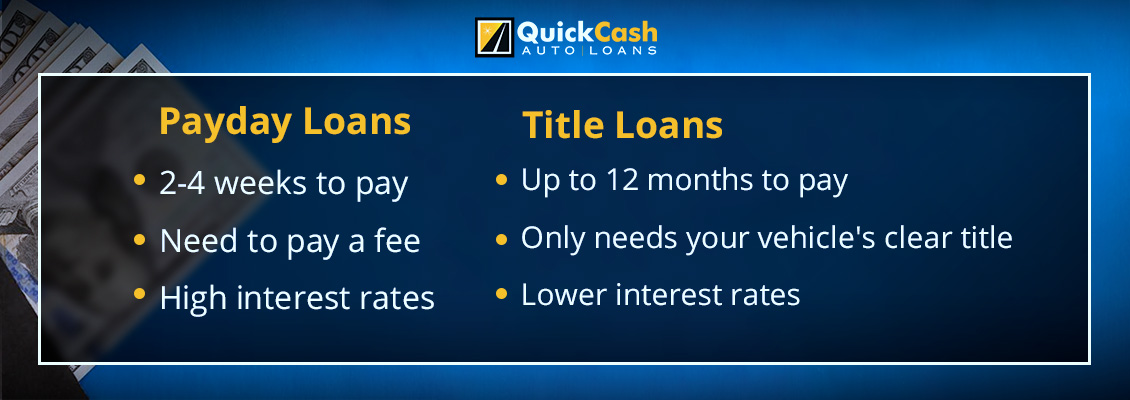 QuickCash
AUTO | LOANS

Payday Loans
• 2-4 weeks to pay
• Need to pay a fee
• High interest rates

Title Loans
• Up to 12 months to pay
• Only needs your vehicle's clear title
• Lower interest rates